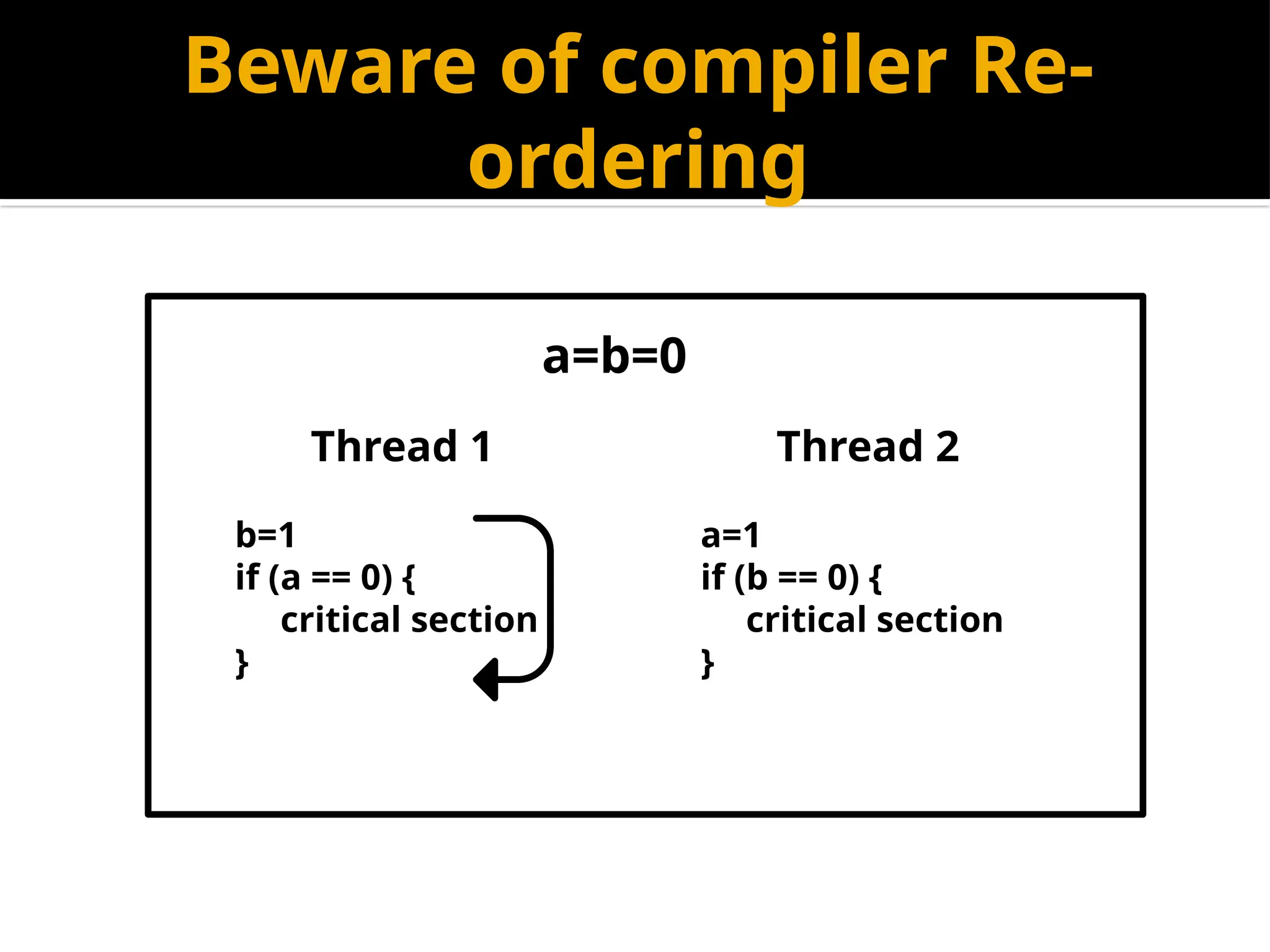 Beware of compiler Re-ordering

a=b=0

Thread 1

b=1
if (a == 0) {
critical section
}

Thread 2

a=1
if (b == 0) {
critical section
}